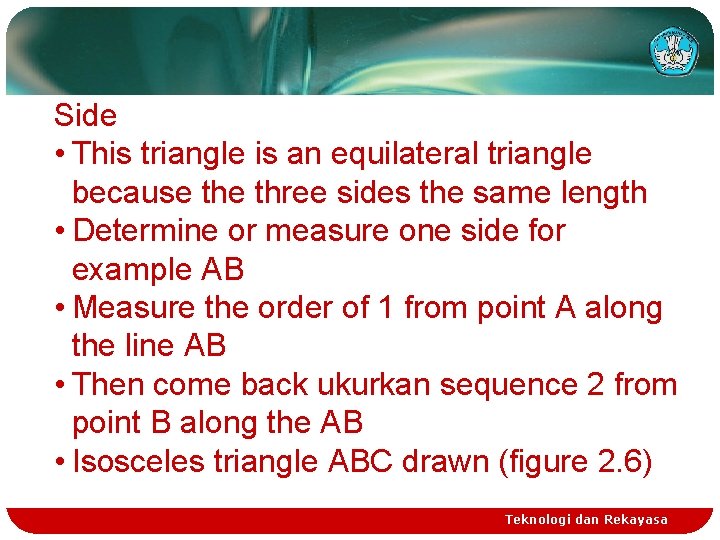 Side

• This triangle is an equilateral triangle because the three sides the same length
• Determine or measure one side for example AB
• Measure the order of 1 from point A along the line AB
• Then come back ukurkan sequence 2 from point B along the AB
• Isosceles triangle ABC drawn (figure 2.6)

Teknologi dan Rekayasa